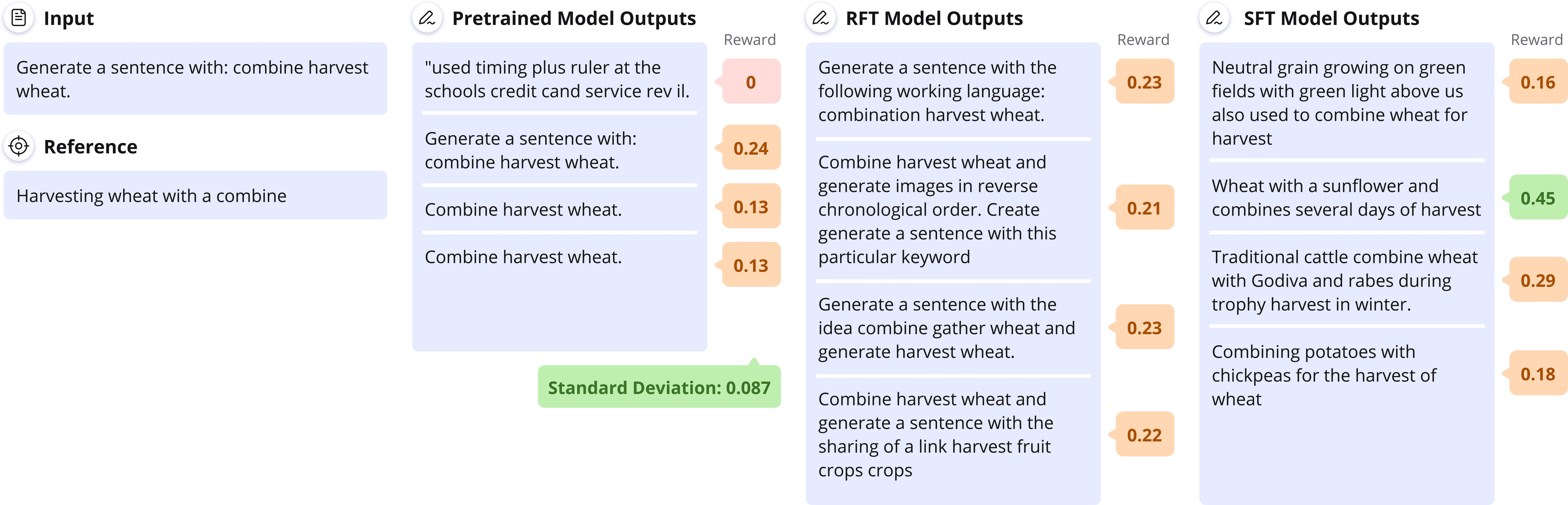 Input

Generate a sentence with: combine harvest wheat.

Reference

Harvesting wheat with a combine

Pretrained Model Outputs

Reward

"used timing plus ruler at the schools credit cand service rev il.

0

Generate a sentence with: combine harvest wheat.

0.24

Combine harvest wheat.

0.13

Combine harvest wheat.

0.13

Standard Deviation: 0.087

RFT Model Outputs

Reward

Generate a sentence with the following working language: combination harvest wheat.

0.23

Combine harvest wheat and generate images in reverse chronological order. Create generate a sentence with this particular keyword

0.21

Generate a sentence with the idea combine gather wheat and generate harvest wheat.

0.23

Combine harvest wheat and generate a sentence with the sharing of a link harvest fruit crops crops

0.22

SFT Model Outputs

Reward

Neutral grain growing on green fields with green light above us also used to combine wheat for harvest

0.16

Wheat with a sunflower and combines several days of harvest

0.45

Traditional cattle combine wheat with Godiva and rabes during trophy harvest in winter.

0.29

Combining potatoes with chickpeas for the harvest of wheat

0.18